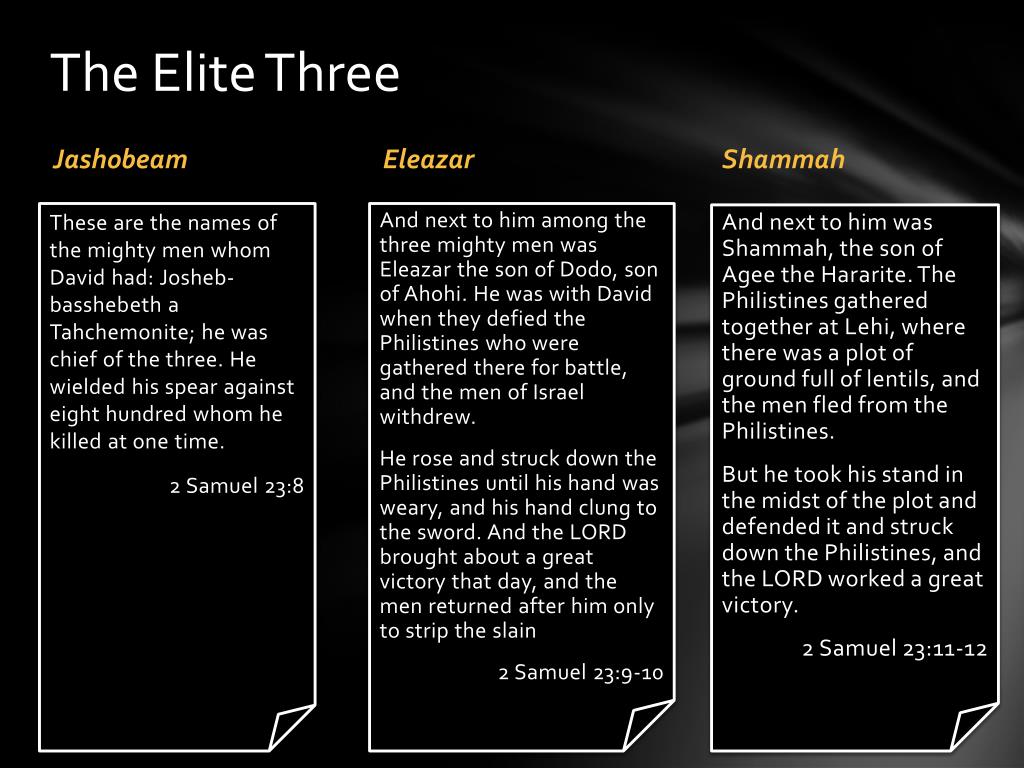 The Elite Three

Jashobeam

These are the names of the mighty men whom David had: Josheb-basshebeth a Tahchemonite; he was chief of the three. He wielded his spear against eight hundred whom he killed at one time.

2 Samuel 23:8

Eleazar

And next to him among the three mighty men was Eleazar the son of Dodo, son of Ahohi. He was with David when they defied the Philistines who were gathered there for battle, and the men of Israel withdrew.

He rose and struck down the Philistines until his hand was weary, and his hand clung to the sword. And the LORD brought about a great victory that day, and the men returned after him only to strip the slain

2 Samuel 23:9-10

Shammah

And next to him was Shammah, the son of Agee the Hararite. The Philistines gathered together at Lehi, where there was a plot of ground full of lentils, and the men fled from the Philistines.

But he took his stand in the midst of the plot and defended it and struck down the Philistines, and the LORD worked a great victory.

2 Samuel 23:11-12